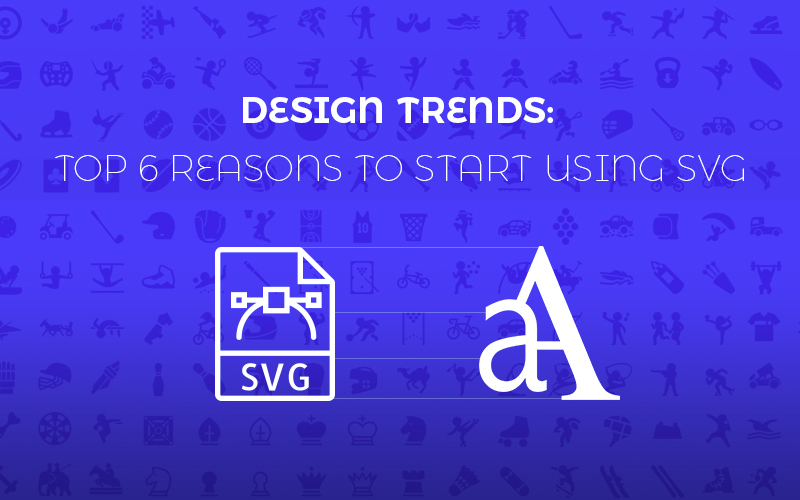 DESIGN TRENDS:
TOP 6 REASONS TO START USING SVG

SVG

aA